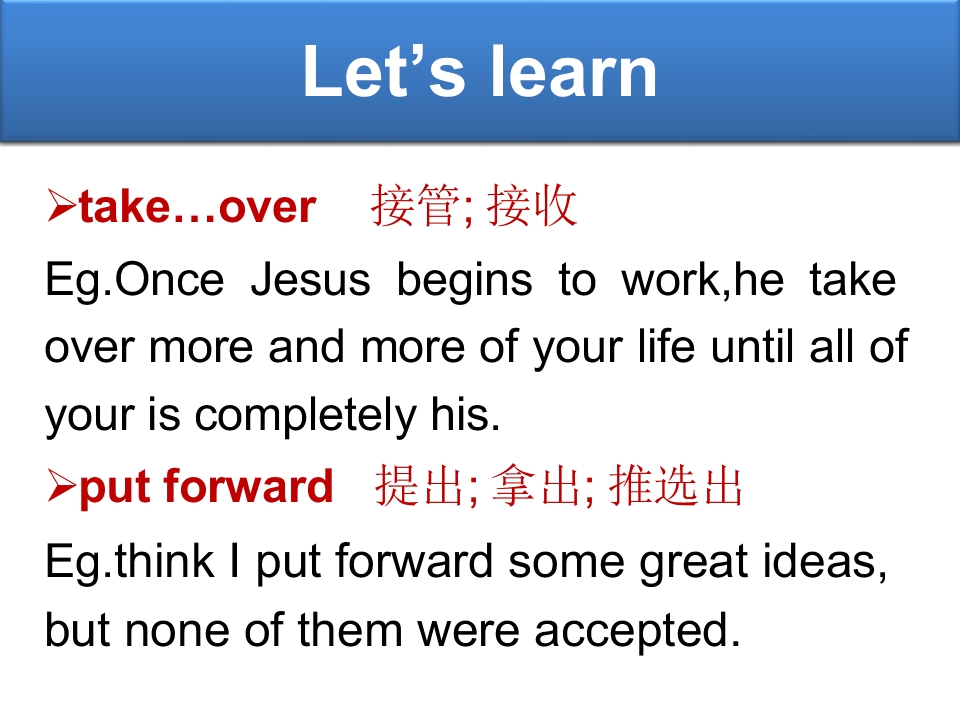 Let's learn

➢take…over 接管; 接收

Eg.Once Jesus begins to work,he take over more and more of your life until all of your is completely his.

➢put forward 提出; 拿出; 推选出

Eg.think I put forward some great ideas, but none of them were accepted.